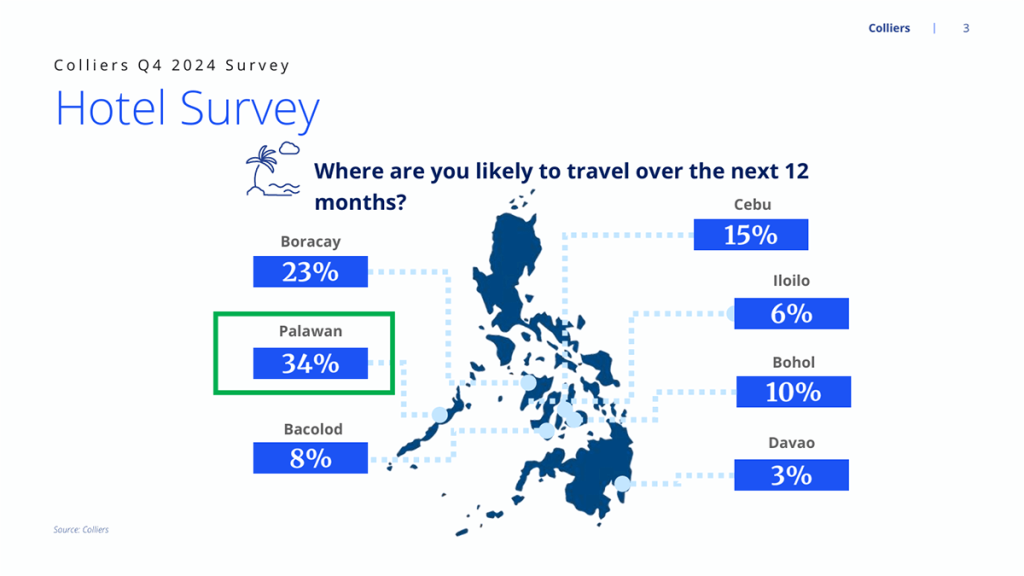 Colliers | 3

Colliers Q4 2024 Survey

Hotel Survey

Where are you likely to travel over the next 12 months?

Boracay
23%

Palawan
34%

Bacolod
8%

Cebu
15%

Iloilo
6%

Bohol
10%

Davao
3%

Source: Colliers